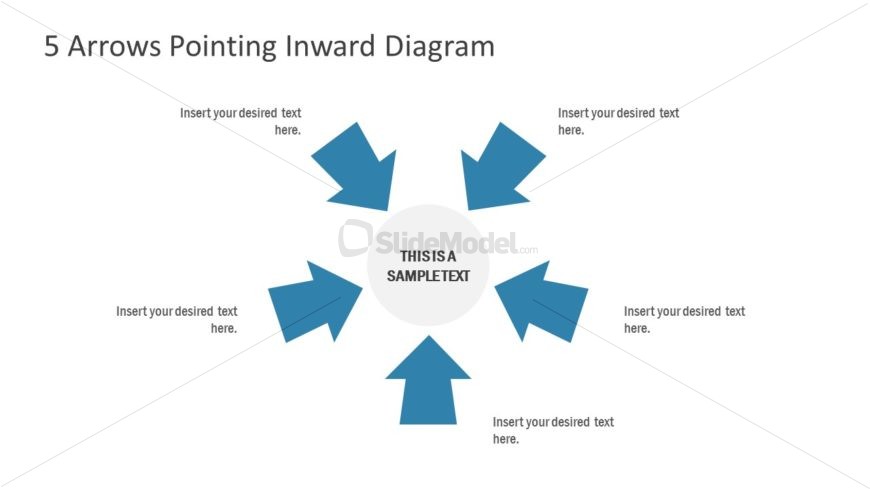 5 Arrows Pointing Inward Diagram

Insert your desired text here.

Insert your desired text here.

SlideModel.com

THIS IS A SAMPLE TEXT

Insert your desired text here.

Insert your desired text here.

Insert your desired text here.